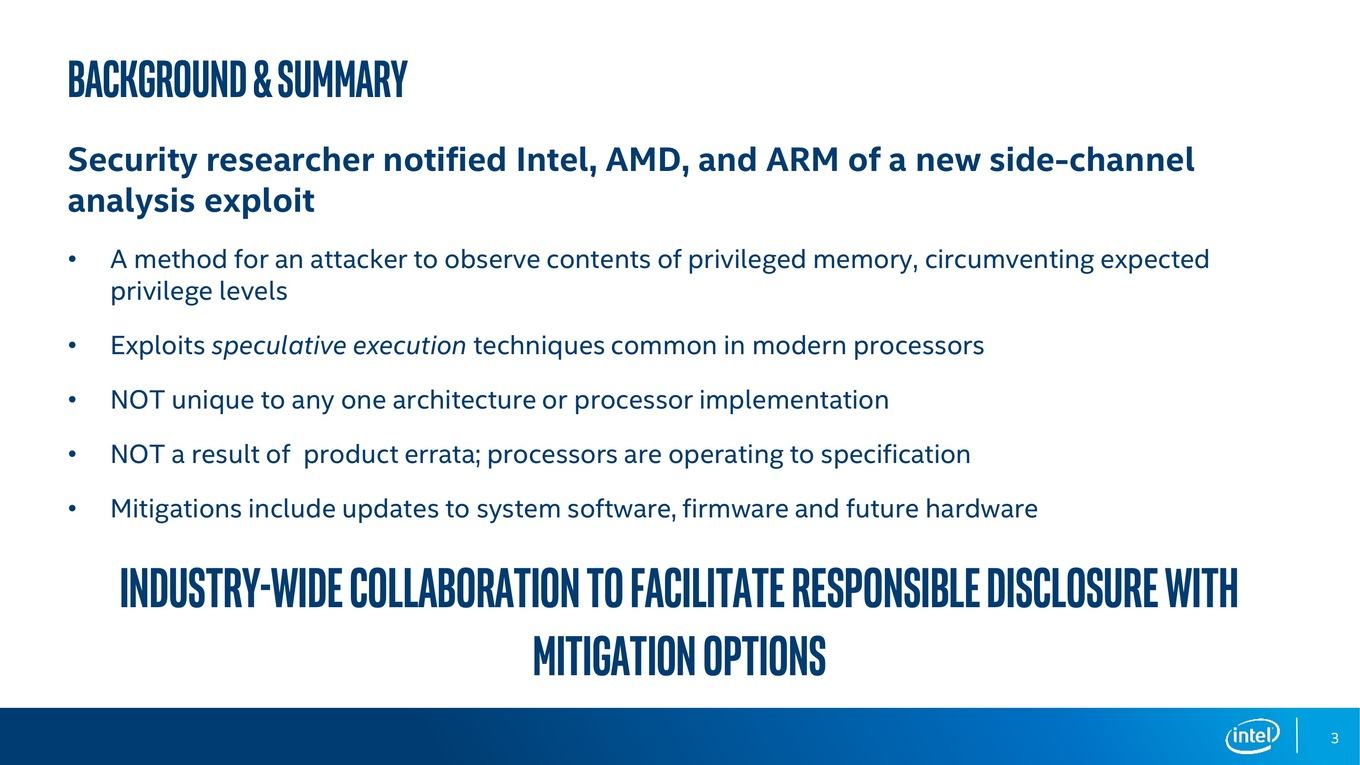 BACKGROUND & SUMMARY

Security researcher notified Intel, AMD, and ARM of a new side-channel analysis exploit

• A method for an attacker to observe contents of privileged memory, circumventing expected privilege levels

• Exploits speculative execution techniques common in modern processors

• NOT unique to any one architecture or processor implementation

• NOT a result of  product errata; processors are operating to specification

• Mitigations include updates to system software, firmware and future hardware

INDUSTRY-WIDE COLLABORATION TO FACILITATE RESPONSIBLE DISCLOSURE WITH MITIGATION OPTIONS

intel

3